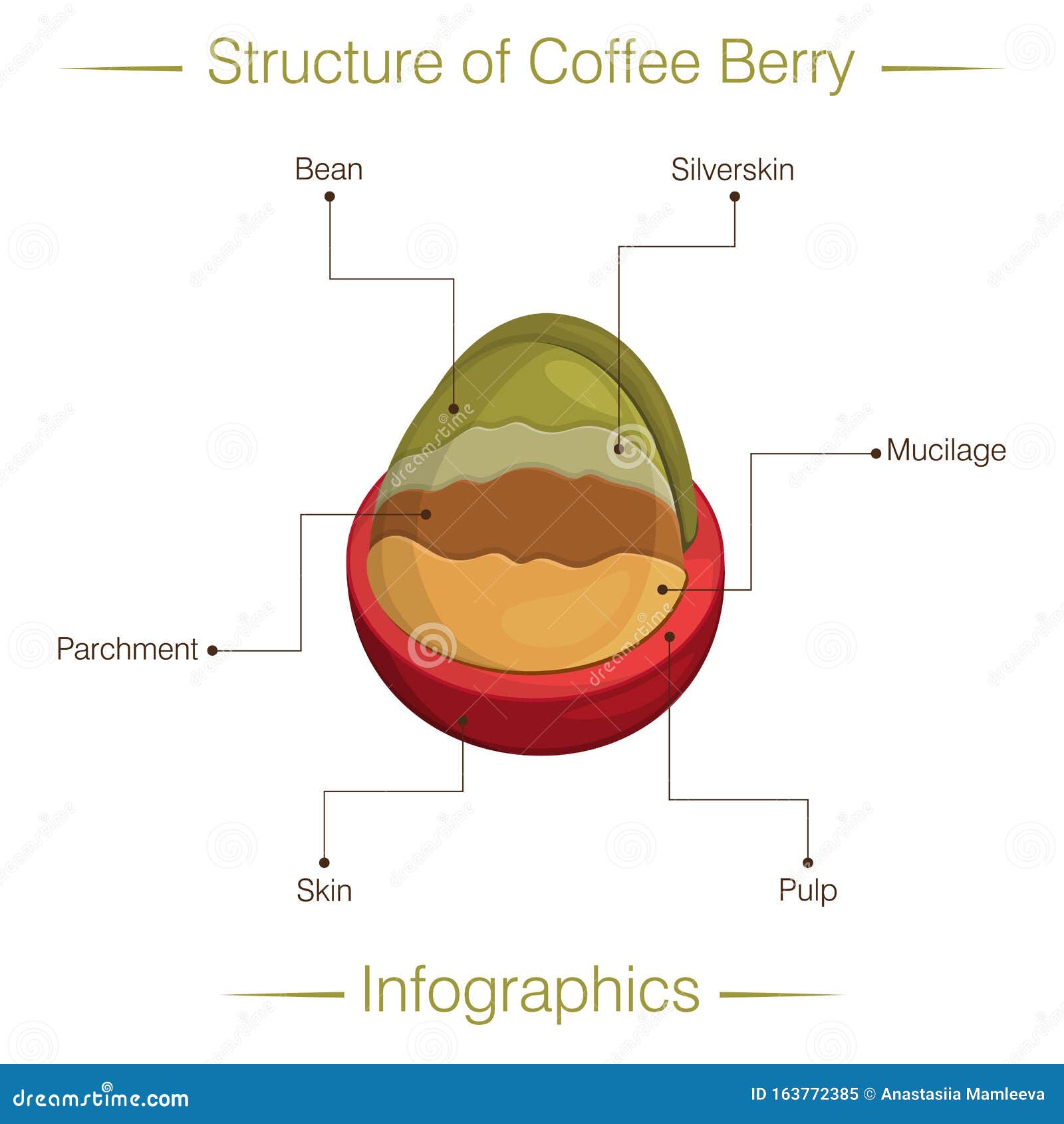 Structure of Coffee Berry

Bean

Silverskin

Mucilage

Parchment

Skin

Pulp

Infographics

dreamstime.com

ID 163772385 © Anastasiia Mamleeva